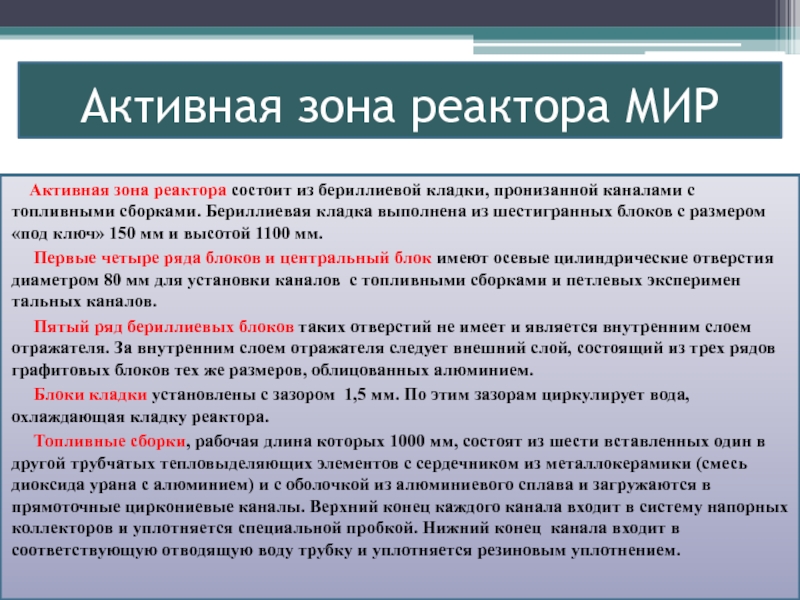 Активная зона реактора МИР

Активная зона реактора состоит из бериллиевой кладки, пронизанной каналами с топливными сборками. Бериллиевая кладка выполнена из шестигранных блоков с размером «под ключ» 150 мм и высотой 1100 мм.

Первые четыре ряда блоков и центральный блок имеют осевые цилиндрические отверстия диаметром 80 мм для установки каналов с топливными сборками и петлевых эксперимен тальных каналов.

Пятый ряд бериллиевых блоков таких отверстий не имеет и является внутренним слоем отражателя. За внутренним слоем отражателя следует внешний слой, состоящий из трех рядов графитовых блоков тех же размеров, облицованных алюминием.

Блоки кладки установлены с зазором 1,5 мм. По этим зазорам циркулирует вода, охлаждающая кладку реактора.

Топливные сборки, рабочая длина которых 1000 мм, состоят из шести вставленных один в другой трубчатых тепловыделяющих элементов с сердечником из металлокерамики (смесь диоксида урана с алюминием) и с оболочкой из алюминиевого сплава и загружаются в прямоточные циркониевые каналы. Верхний конец каждого канала входит в систему напорных коллекторов и уплотняется специальной пробкой. Нижний конец канала входит в соответствующую отводящую воду трубку и уплотняется резиновым уплотнением.